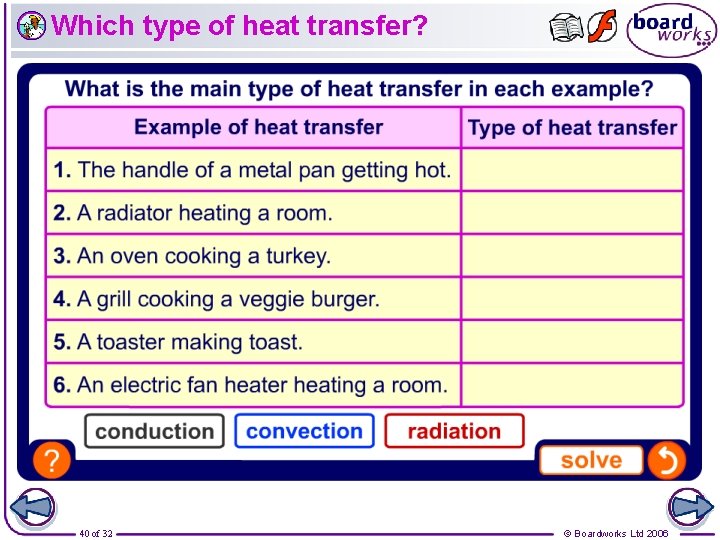 Which type of heat transfer?

board works

What is the main type of heat transfer in each example?

| Example of heat transfer | Type of heat transfer |
|---|---|
| **1.** The handle of a metal pan getting hot. | |
| **2.** A radiator heating a room. | |
| **3.** An oven cooking a turkey. | |
| **4.** A grill cooking a veggie burger. | |
| **5.** A toaster making toast. | |
| **6.** An electric fan heater heating a room. | |

conduction convection radiation

?

solve

40 of 32

© Boardworks Ltd 2006